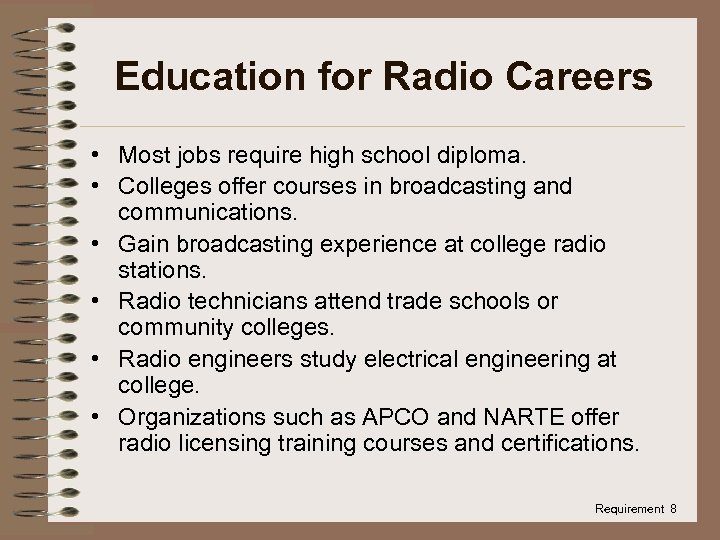 Education for Radio Careers

• Most jobs require high school diploma.
• Colleges offer courses in broadcasting and communications.
• Gain broadcasting experience at college radio stations.
• Radio technicians attend trade schools or community colleges.
• Radio engineers study electrical engineering at college.
• Organizations such as APCO and NARTE offer radio licensing training courses and certifications.

Requirement 8